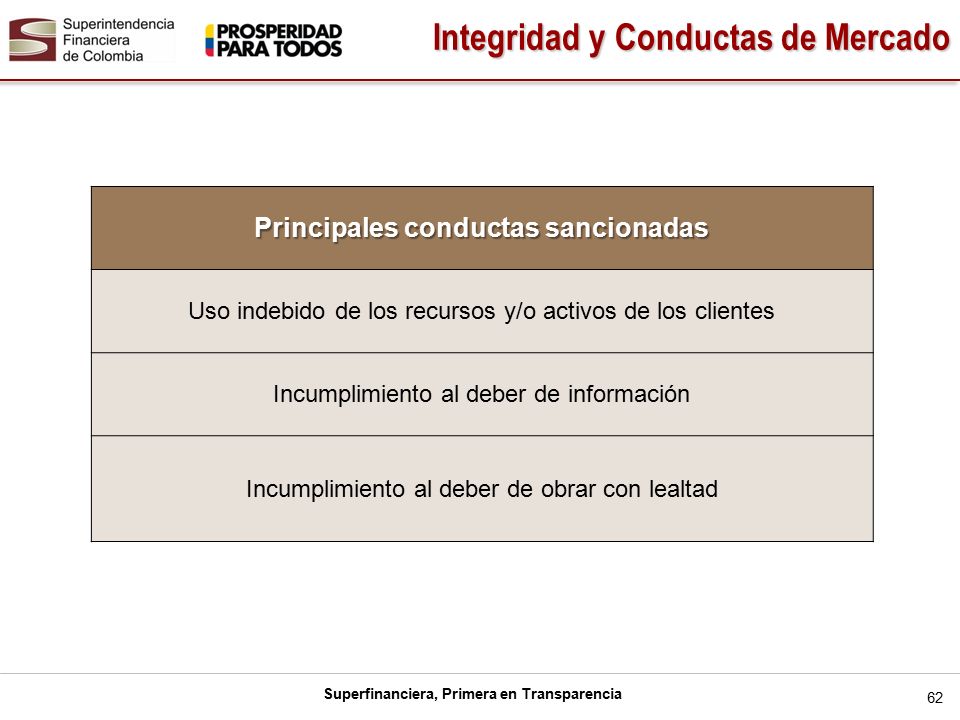 Superintendencia Financiera de Colombia

PROSPERIDAD PARA TODOS

Integridad y Conductas de Mercado

| Principales conductas sancionadas |
|---|
| Uso indebido de los recursos y/o activos de los clientes |
| Incumplimiento al deber de información |
| Incumplimiento al deber de obrar con lealtad |

Superfinanciera, Primera en Transparencia

62